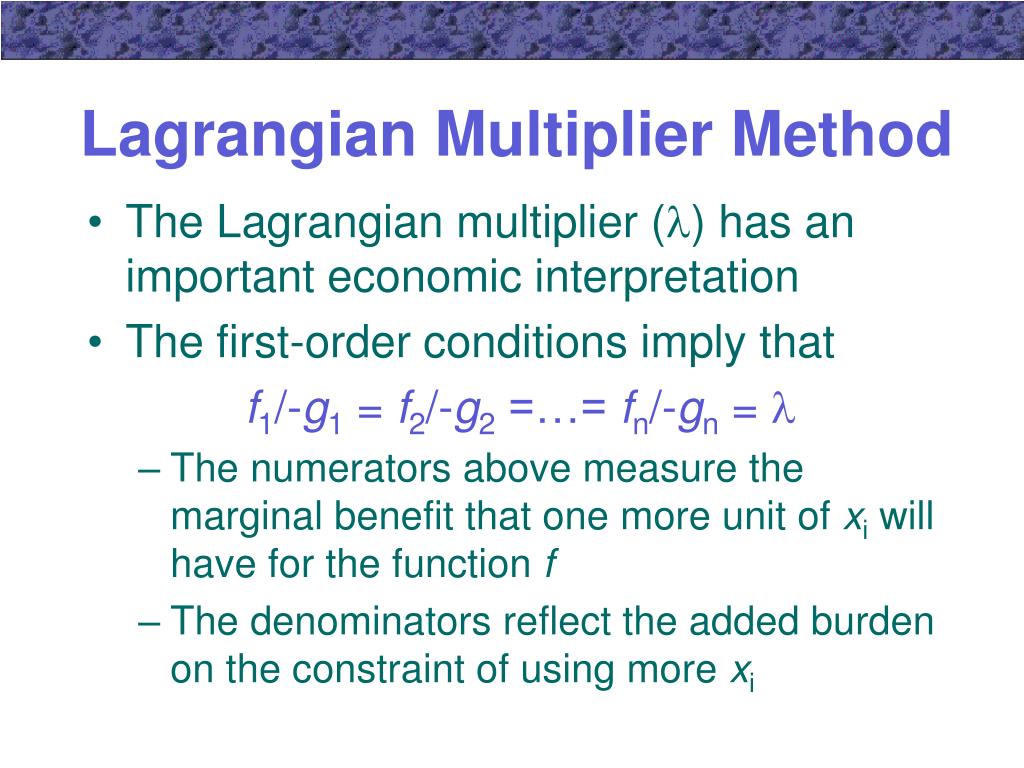 Lagrangian Multiplier Method

• The Lagrangian multiplier ($\lambda$) has an important economic interpretation
• The first-order conditions imply that

$f_1/-g_1 = f_2/-g_2 = \ldots = f_n/-g_n = \lambda$

– The numerators above measure the marginal benefit that one more unit of $x_i$ will have for the function $f$
– The denominators reflect the added burden on the constraint of using more $x_i$